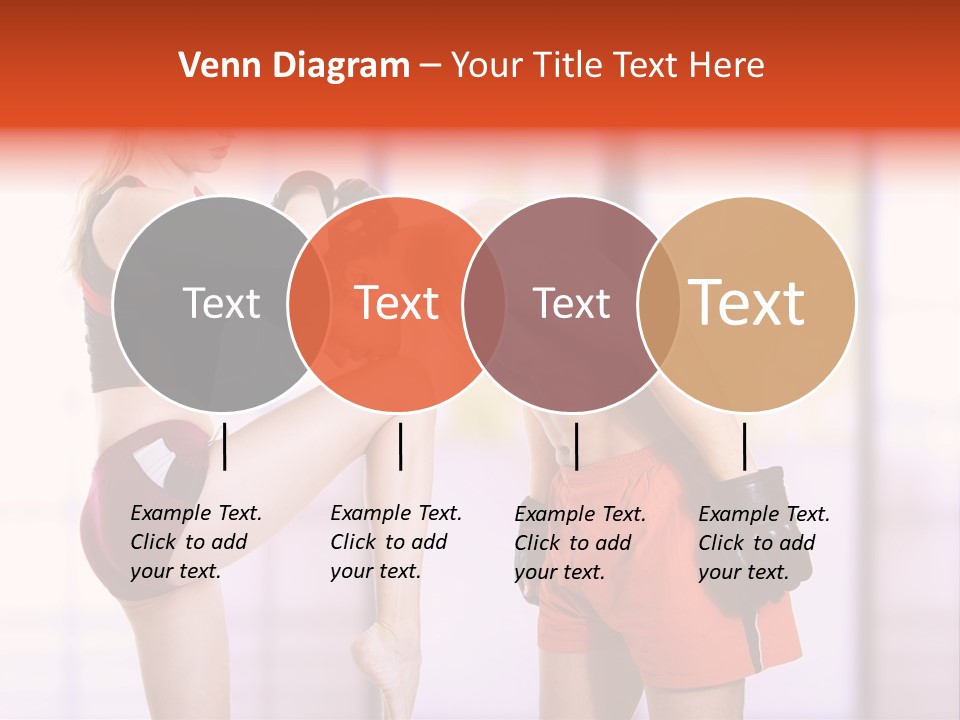 Venn Diagram – Your Title Text Here

Text

Text

Text

Text

Example Text. Click to add your text.

Example Text. Click to add your text.

Example Text. Click to add your text.

Example Text. Click to add your text.